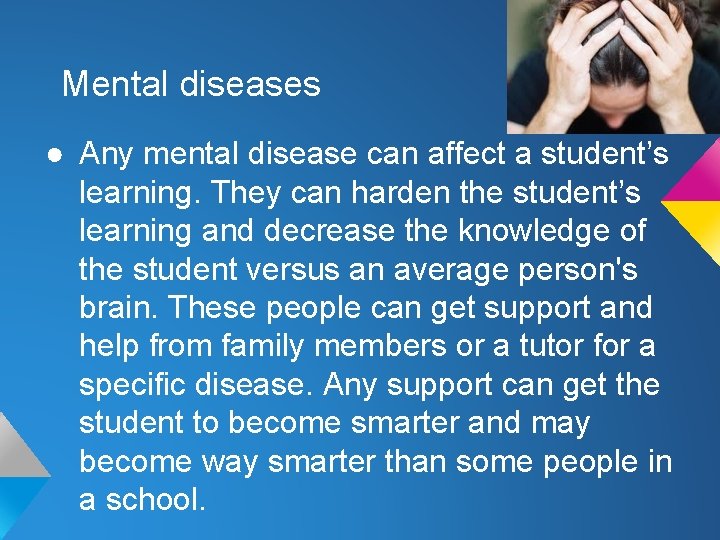 Mental diseases

● Any mental disease can affect a student’s learning. They can harden the student’s learning and decrease the knowledge of the student versus an average person's brain. These people can get support and help from family members or a tutor for a specific disease. Any support can get the student to become smarter and may become way smarter than some people in a school.